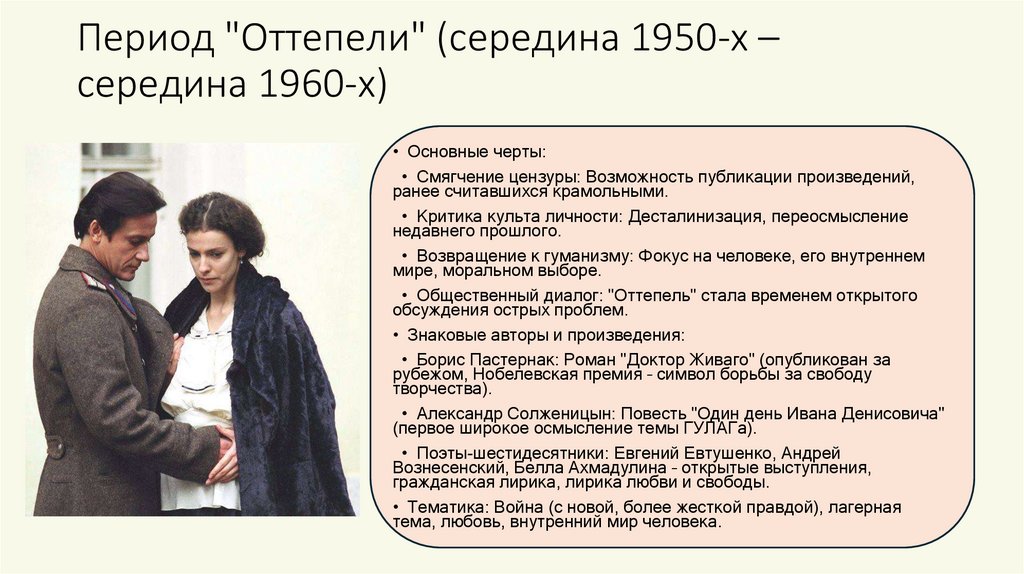 Период "Оттепели" (середина 1950-х – середина 1960-х)

• Основные черты:

• Смягчение цензуры: Возможность публикации произведений, ранее считавшихся крамольными.

• Критика культа личности: Десталинизация, переосмысление недавнего прошлого.

• Возвращение к гуманизму: Фокус на человеке, его внутреннем мире, моральном выборе.

• Общественный диалог: "Оттепель" стала временем открытого обсуждения острых проблем.

• Знаковые авторы и произведения:

• Борис Пастернак: Роман "Доктор Живаго" (опубликован за рубежом, Нобелевская премия - символ борьбы за свободу творчества).

• Александр Солженицын: Повесть "Один день Ивана Денисовича" (первое широкое осмысление темы ГУЛАГа).

• Поэты-шестидесятники: Евгений Евтушенко, Андрей Вознесенский, Белла Ахмадулина - открытые выступления, гражданская лирика, лирика любви и свободы.

• Тематика: Война (с новой, более жесткой правдой), лагерная тема, любовь, внутренний мир человека.